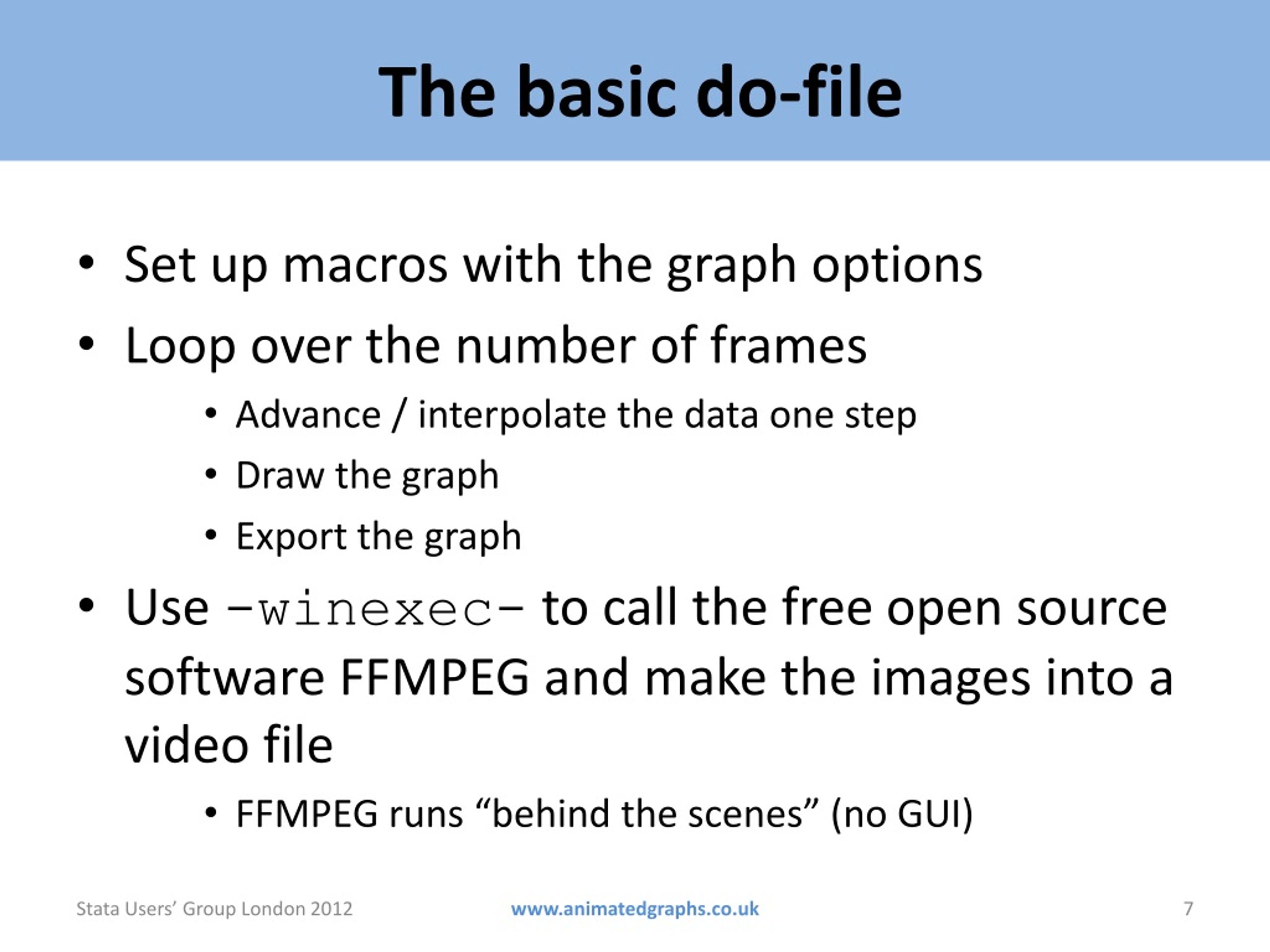 The basic do-file

• Set up macros with the graph options
• Loop over the number of frames
  • Advance / interpolate the data one step
  • Draw the graph
  • Export the graph
• Use -winexec- to call the free open source software FFMPEG and make the images into a video file
  • FFMPEG runs “behind the scenes” (no GUI)

Stata Users’ Group London 2012 www.animatedgraphs.co.uk 7